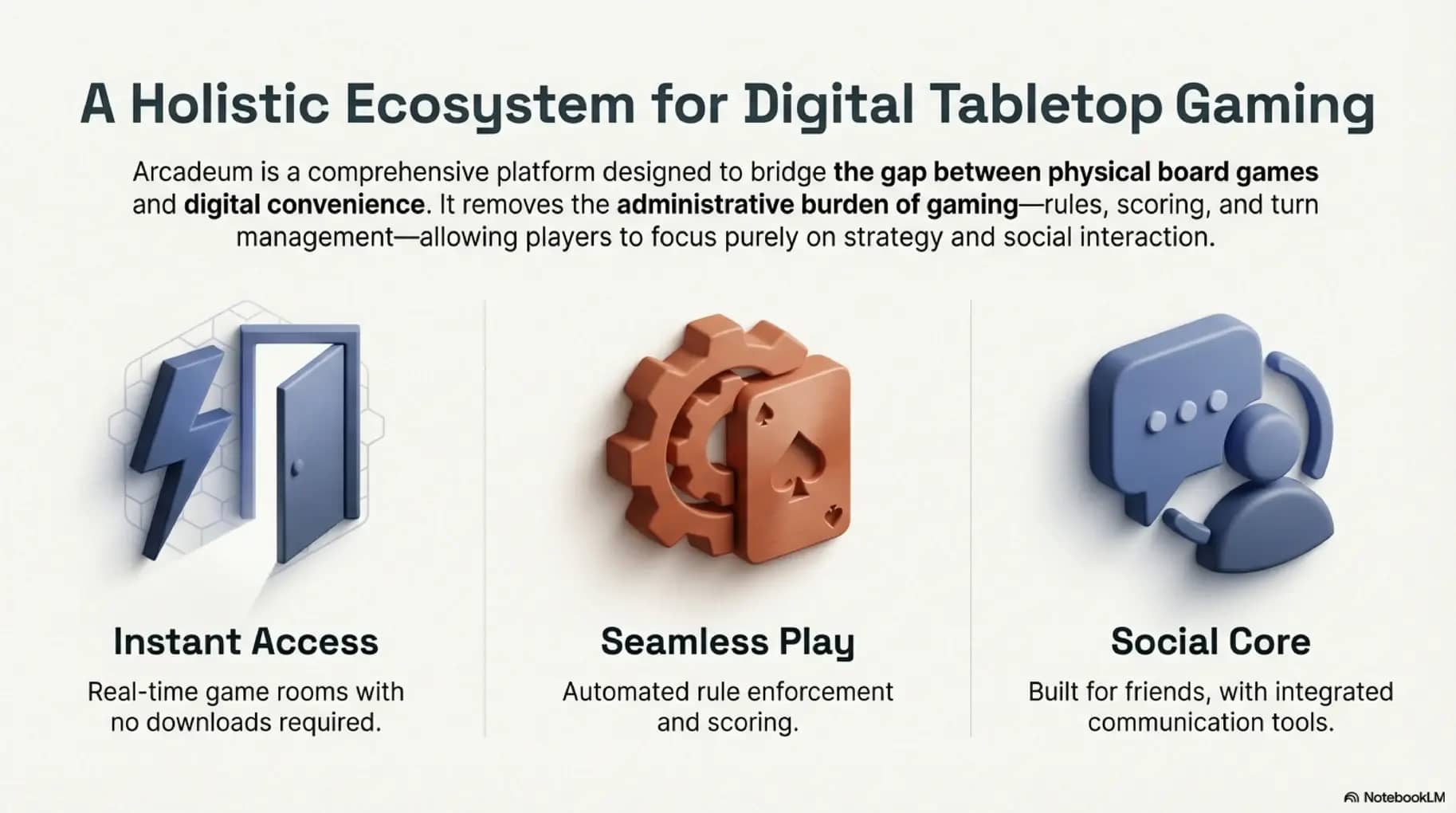 A Holistic Ecosystem for Digital Tabletop Gaming

Arcadeum is a comprehensive platform designed to bridge the gap between physical board games and digital convenience. It removes the administrative burden of gaming—rules, scoring, and turn management—allowing players to focus purely on strategy and social interaction.

Instant Access

Real-time game rooms with no downloads required.

Seamless Play

Automated rule enforcement and scoring.

Social Core

Built for friends, with integrated communication tools.

NotebookLM